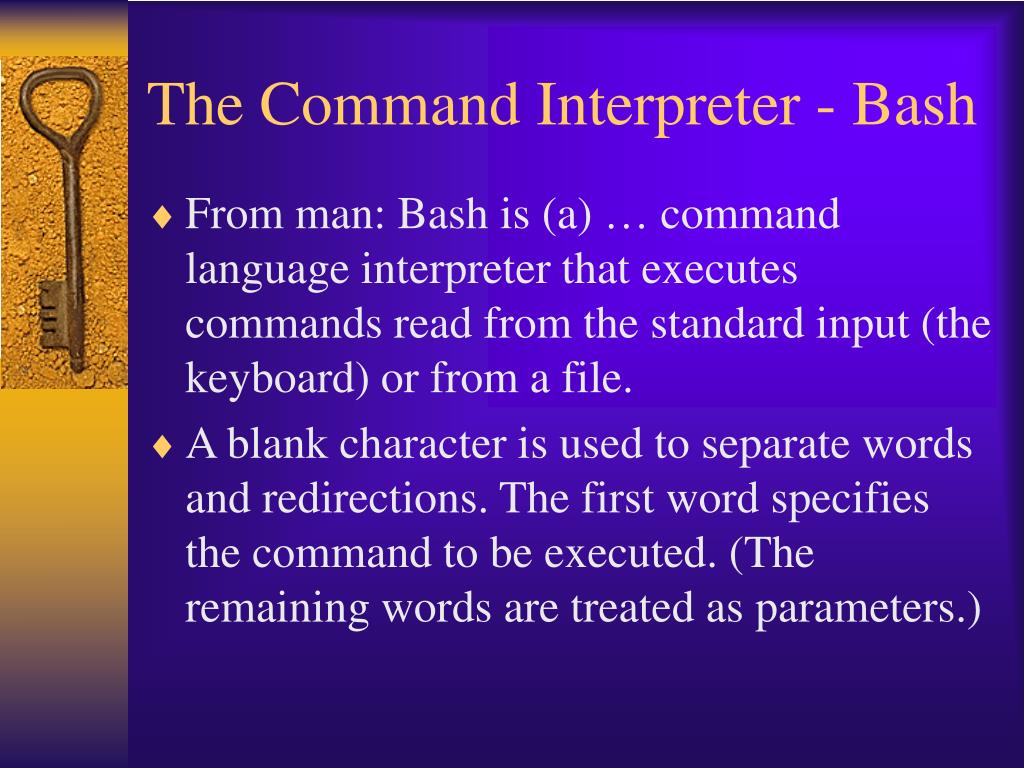 The Command Interpreter - Bash

♦ From man: Bash is (a) … command language interpreter that executes commands read from the standard input (the keyboard) or from a file.

♦ A blank character is used to separate words and redirections. The first word specifies the command to be executed. (The remaining words are treated as parameters.)